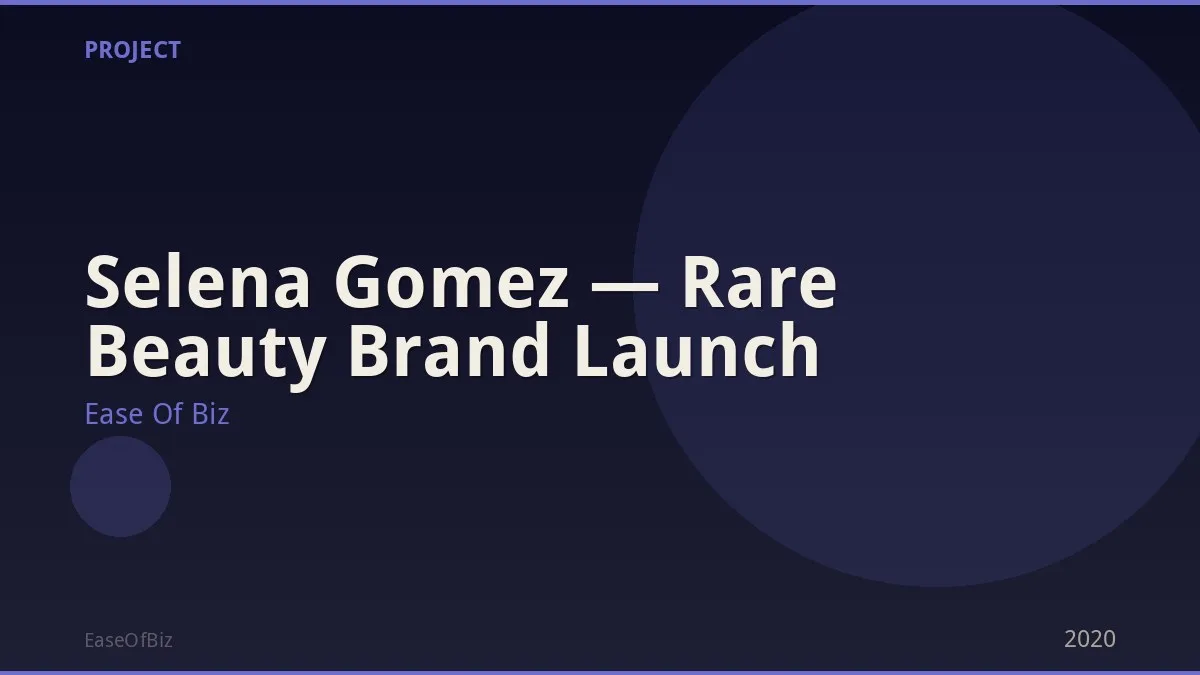 PROJECT

Selena Gomez — Rare Beauty Brand Launch

Ease Of Biz

EaseOfBiz

2020